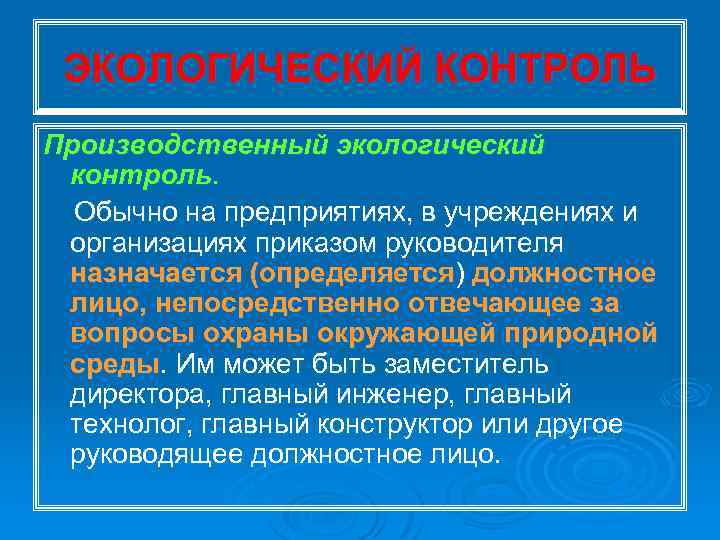 ЭКОЛОГИЧЕСКИЙ КОНТРОЛЬ

Производственный экологический контроль.

Обычно на предприятиях, в учреждениях и организациях приказом руководителя назначается (определяется) должностное лицо, непосредственно отвечающее за вопросы охраны окружающей природной среды. Им может быть заместитель директора, главный инженер, главный технолог, главный конструктор или другое руководящее должностное лицо.